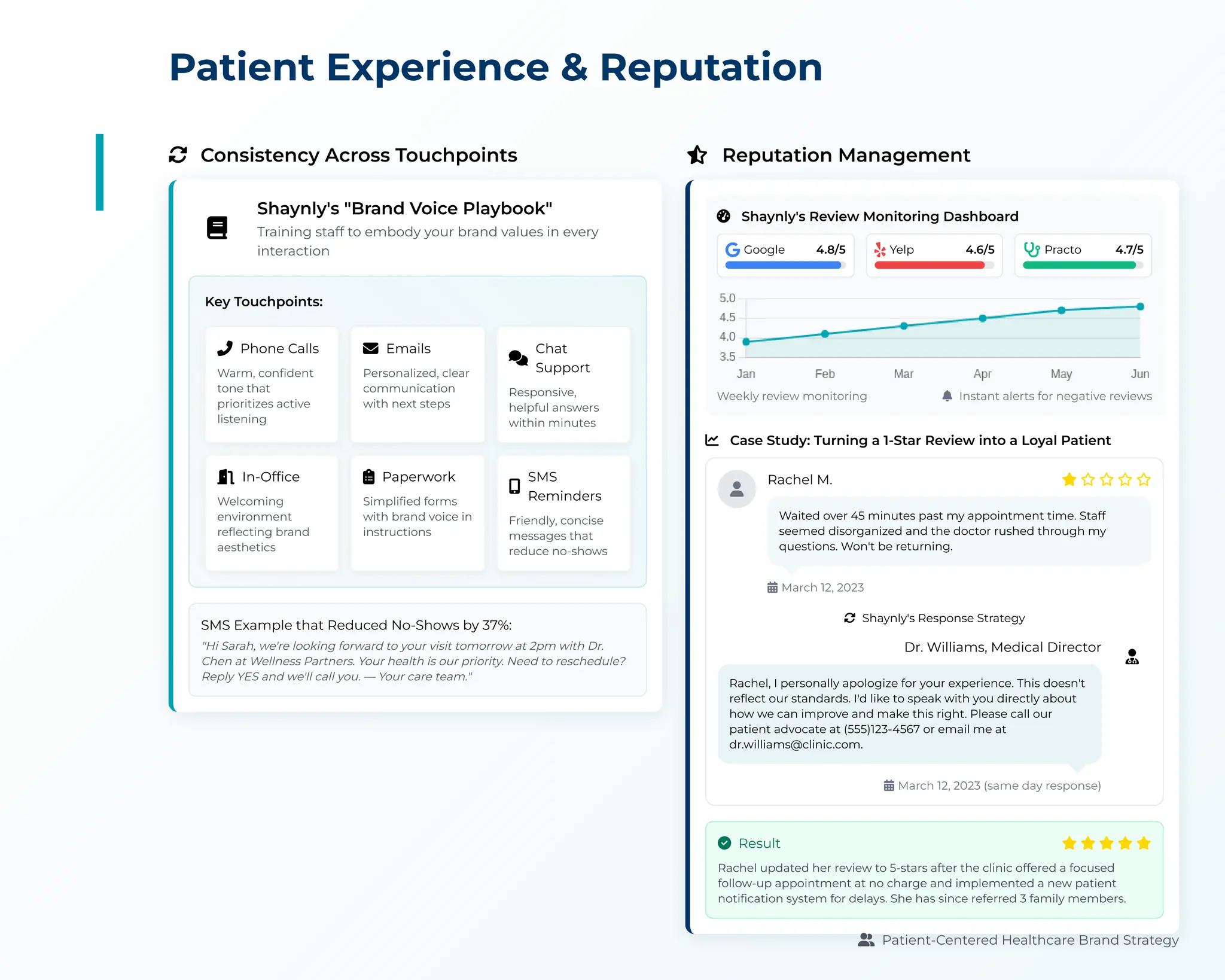 Patient Experience & Reputation

Consistency Across Touchpoints

Shaynly's "Brand Voice Playbook"
Training staff to embody your brand values in every interaction

Key Touchpoints:

Phone Calls
Warm, confident tone that prioritizes active listening

Emails
Personalized, clear communication with next steps

Chat Support
Responsive, helpful answers within minutes

In-Office
Welcoming environment reflecting brand aesthetics

Paperwork
Simplified forms with brand voice in instructions

SMS Reminders
Friendly, concise messages that reduce no-shows

SMS Example that Reduced No-Shows by 37%:
"Hi Sarah, we're looking forward to your visit tomorrow at 2pm with Dr. Chen at Wellness Partners. Your health is our priority. Need to reschedule? Reply YES and we'll call you. — Your care team."

Reputation Management

Shaynly's Review Monitoring Dashboard

Google 4.8/5
Yelp 4.6/5
Practo 4.7/5

5.0
4.5
4.0
3.5
Jan Feb Mar Apr May Jun

Weekly review monitoring
Instant alerts for negative reviews

Case Study: Turning a 1-Star Review into a Loyal Patient

Rachel M.
Waited over 45 minutes past my appointment time. Staff seemed disorganized and the doctor rushed through my questions. Won't be returning.
March 12, 2023

Shaynly's Response Strategy

Dr. Williams, Medical Director
Rachel, I personally apologize for your experience. This doesn't reflect our standards. I'd like to speak with you directly about how we can improve and make this right. Please call our patient advocate at (555)123-4567 or email me at dr.williams@clinic.com.
March 12, 2023 (same day response)

Result
Rachel updated her review to 5-stars after the clinic offered a focused follow-up appointment at no charge and implemented a new patient notification system for delays. She has since referred 3 family members.

Patient-Centered Healthcare Brand Strategy